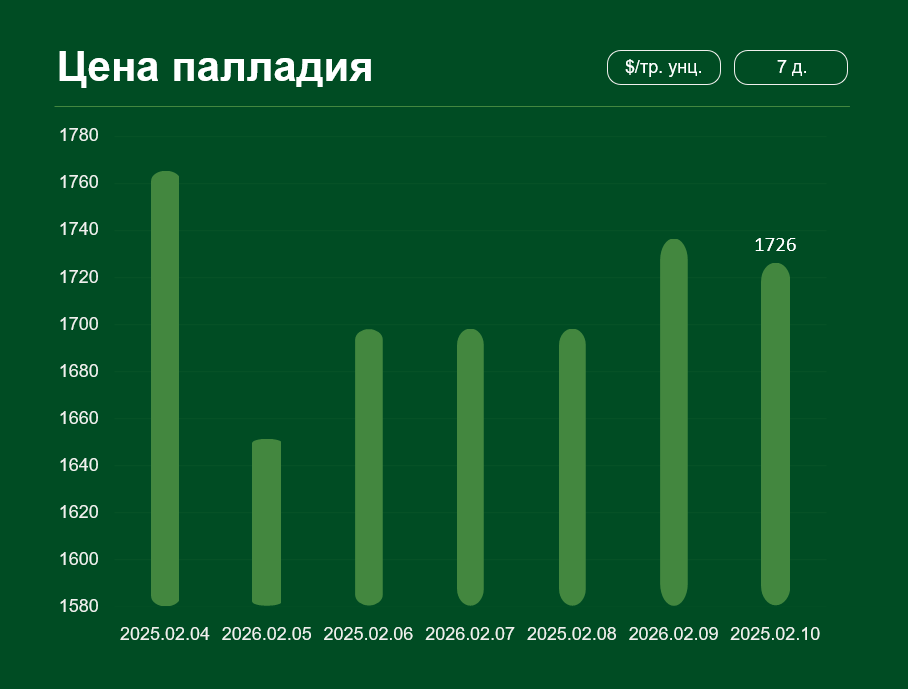 Цена палладия

$/тр. унц.

7 д.

1780
1760
1740
1720
1700
1680
1660
1640
1620
1600
1580

1726

2025.02.04
2026.02.05
2025.02.06
2026.02.07
2025.02.08
2026.02.09
2025.02.10